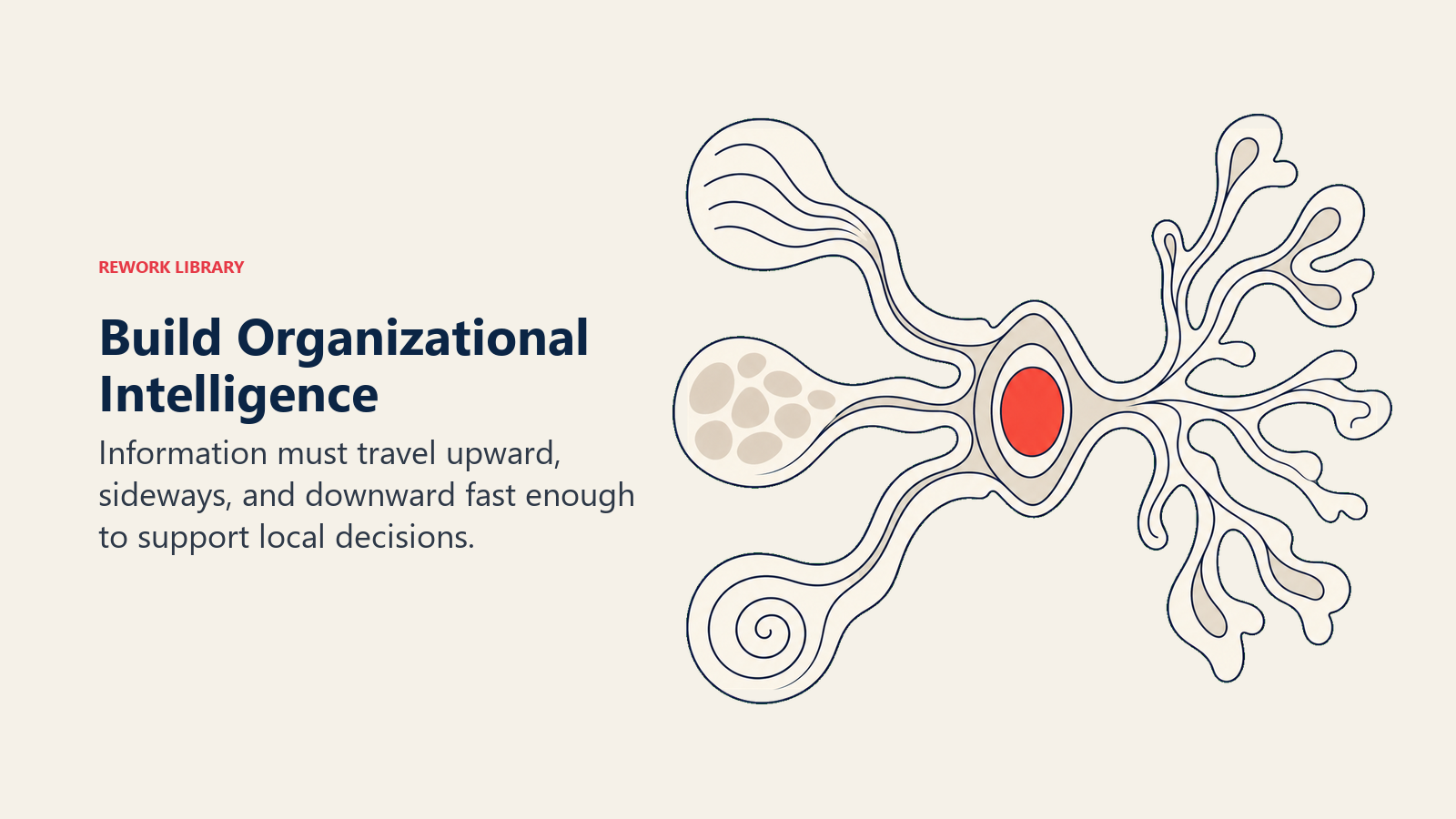 REWORK LIBRARY

Build Organizational Intelligence

Information must travel upward, sideways, and downward fast enough to support local decisions.